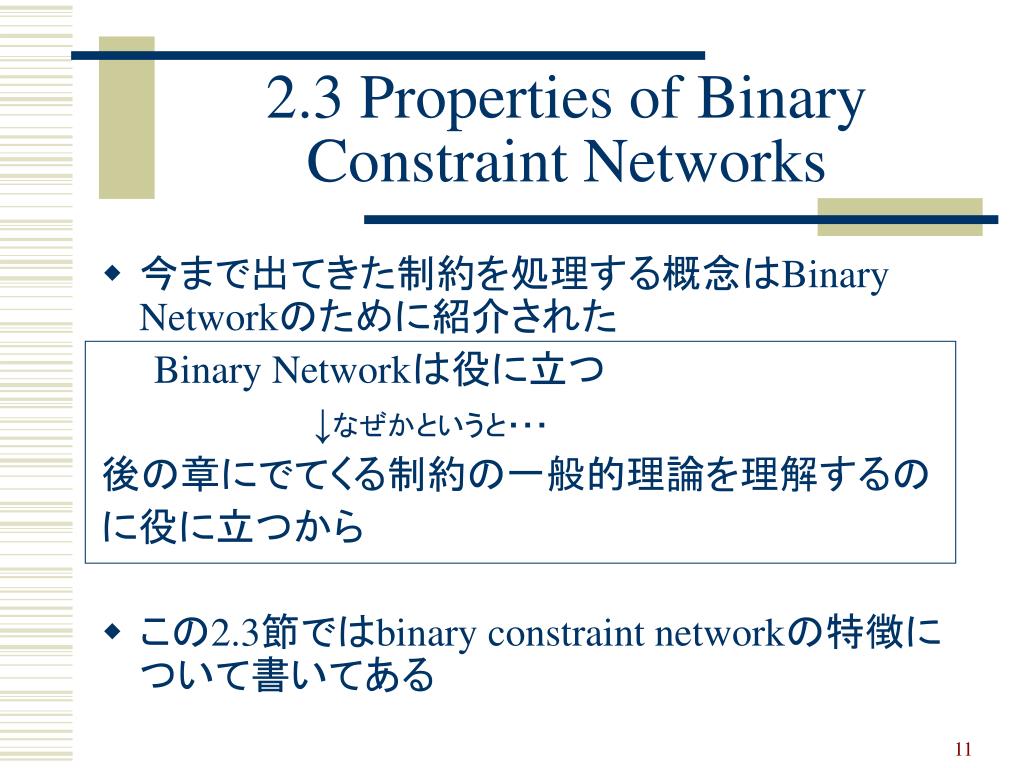 2.3 Properties of Binary Constraint Networks

◆ 今まで出てきた制約を処理する概念はBinary Networkのために紹介された

Binary Networkは役に立つ
↓なぜかというと・・・
後の章にでてくる制約の一般的理論を理解するのに役に立つから

◆ この2.3節ではbinary constraint networkの特徴について書いてある

11